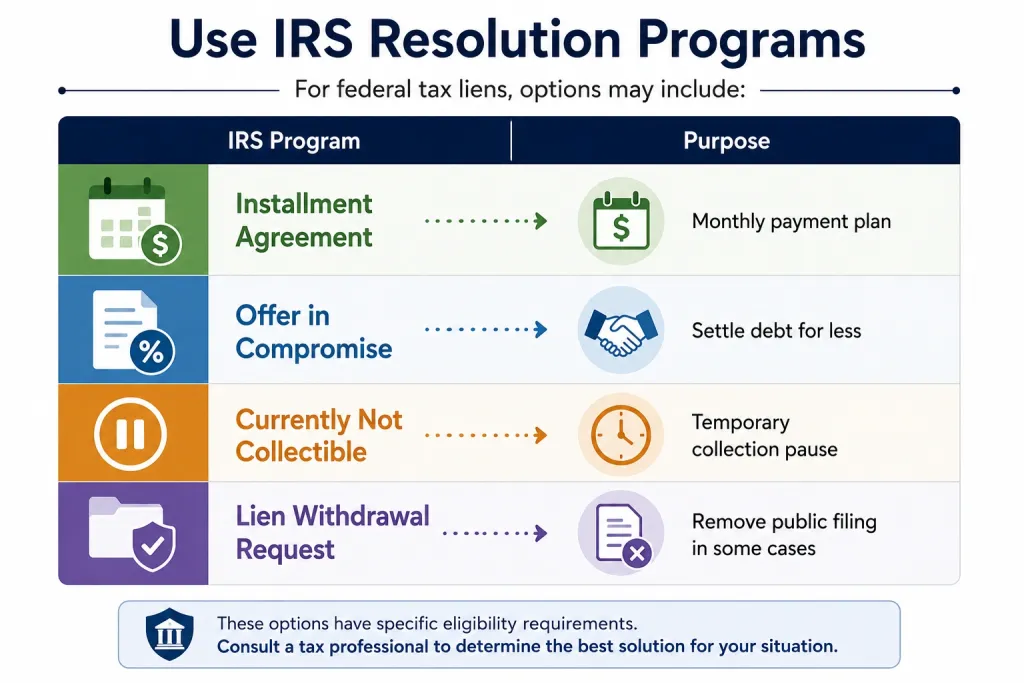 Use IRS Resolution Programs

For federal tax liens, options may include:

| IRS Program | Purpose |
|---|---|
| Installment Agreement | Monthly payment plan |
| Offer in Compromise | Settle debt for less |
| Currently Not Collectible | Temporary collection pause |
| Lien Withdrawal Request | Remove public filing in some cases |

These options have specific eligibility requirements.
Consult a tax professional to determine the best solution for your situation.